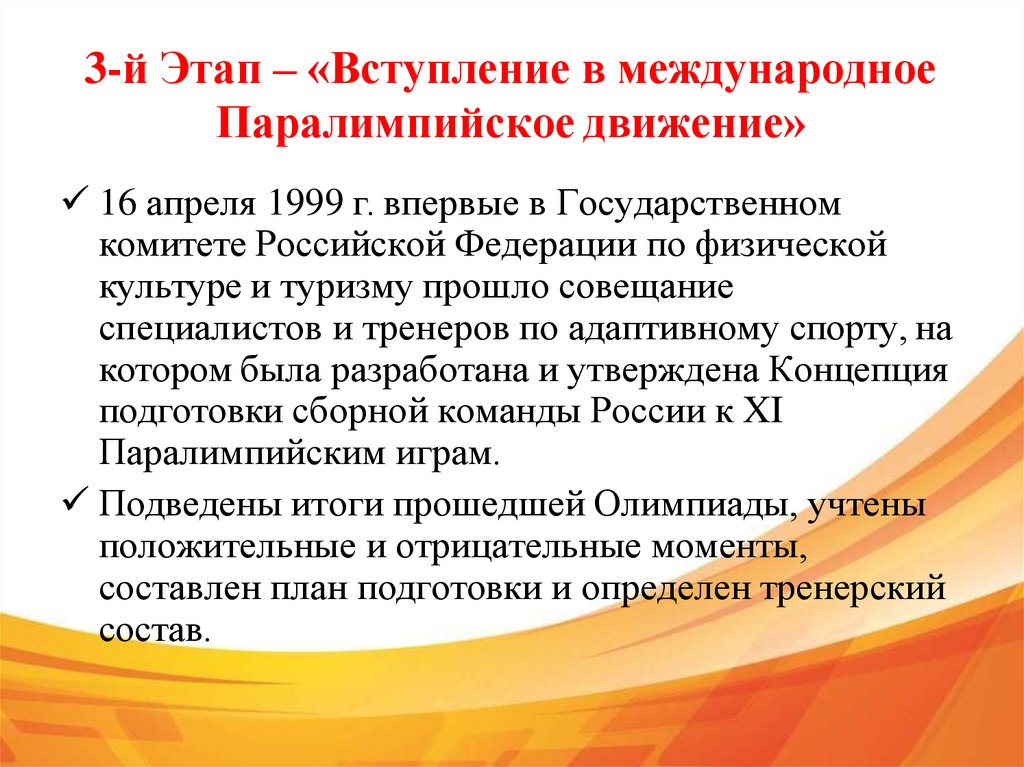 3-й Этап – «Вступление в международное Паралимпийское движение»

✓ 16 апреля 1999 г. впервые в Государственном комитете Российской Федерации по физической культуре и туризму прошло совещание специалистов и тренеров по адаптивному спорту, на котором была разработана и утверждена Концепция подготовки сборной команды России к XI Паралимпийским играм.

✓ Подведены итоги прошедшей Олимпиады, учтены положительные и отрицательные моменты, составлен план подготовки и определен тренерский состав.